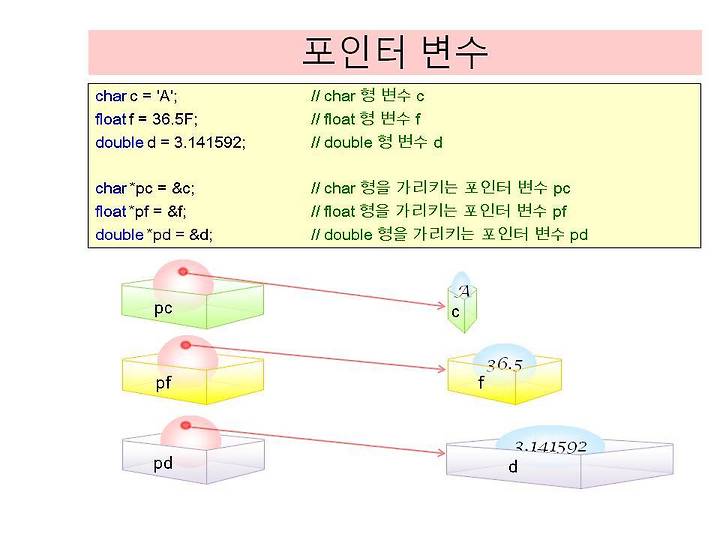 포인터 변수

char c = 'A'; // char 형 변수 c
float f = 36.5F; // float 형 변수 f
double d = 3.141592; // double 형 변수 d

char *pc = &c; // char 형을 가리키는 포인터 변수 pc
float *pf = &f; // float 형을 가리키는 포인터 변수 pf
double *pd = &d; // double 형을 가리키는 포인터 변수 pd

pc

A
c

pf

36.5
f

pd

3.141592
d